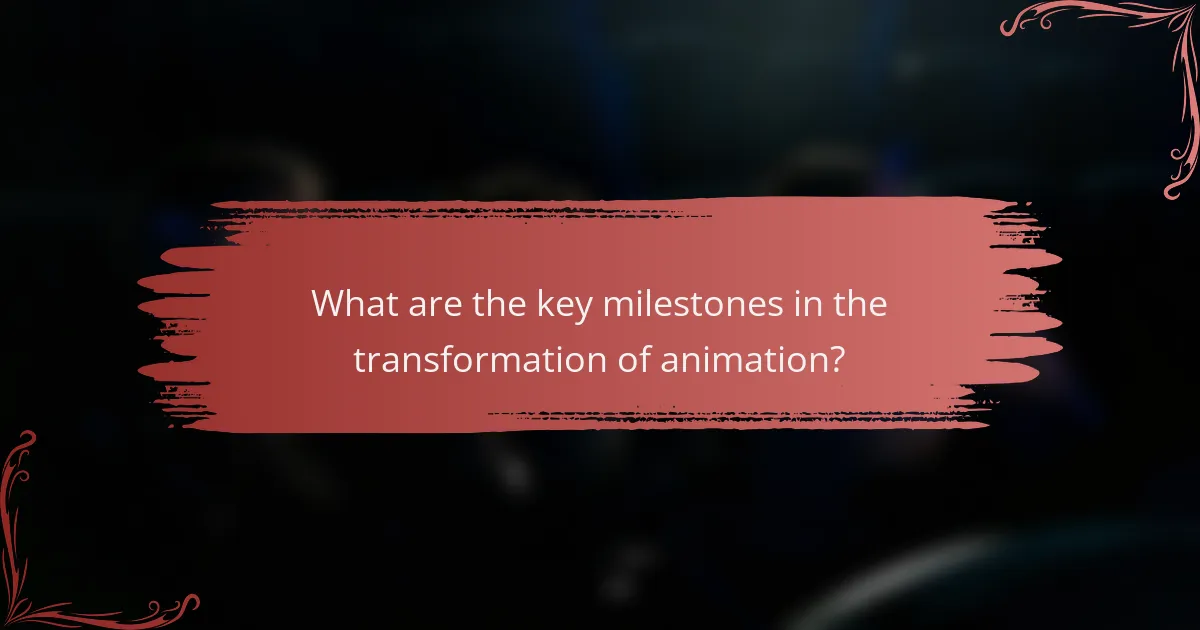 What are the key milestones in the transformation of animation?